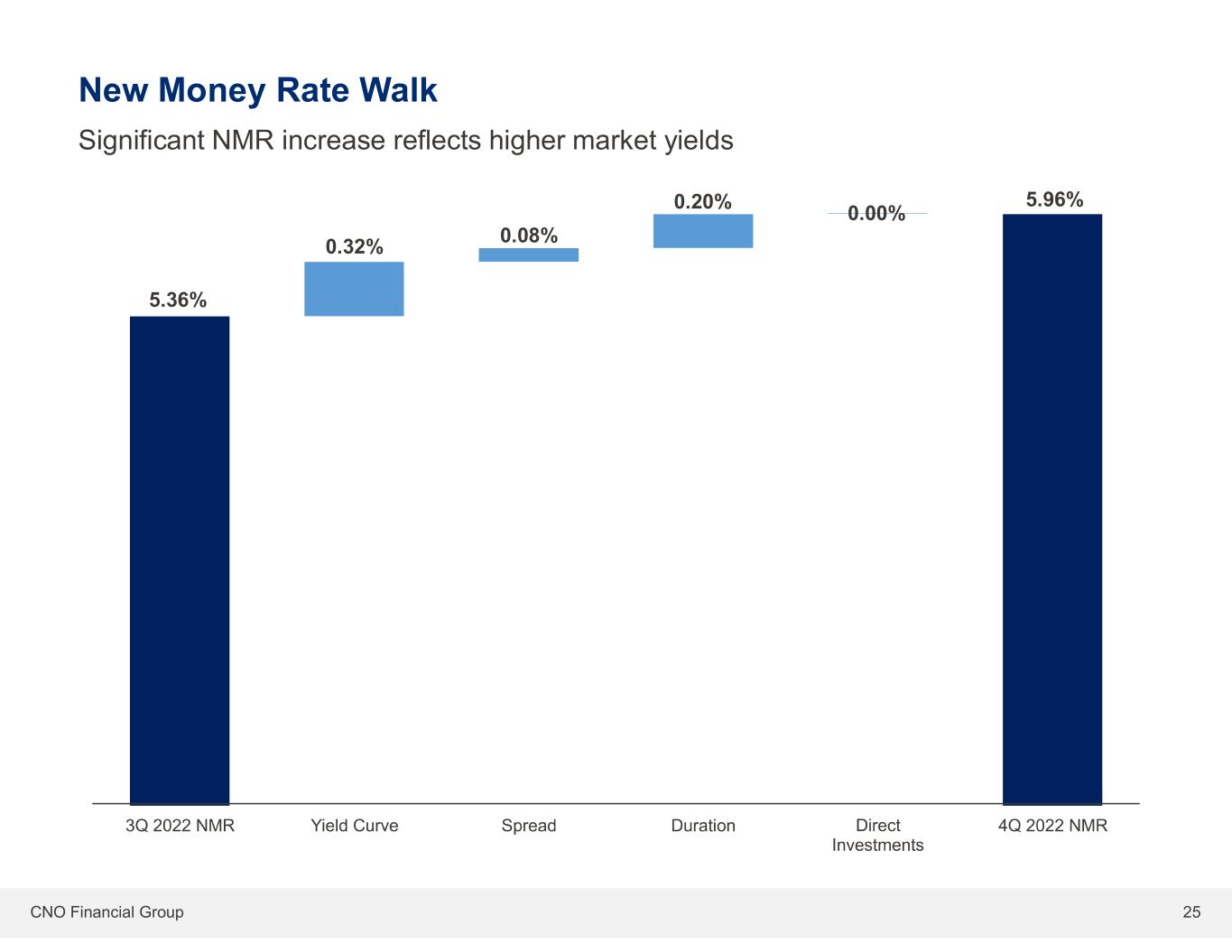 New Money Rate Walk

Significant NMR increase reflects higher market yields

5.36%
0.32%
0.08%
0.20%
0.00%
5.96%

3Q 2022 NMR
Yield Curve
Spread
Duration
Direct Investments
4Q 2022 NMR

CNO Financial Group

25